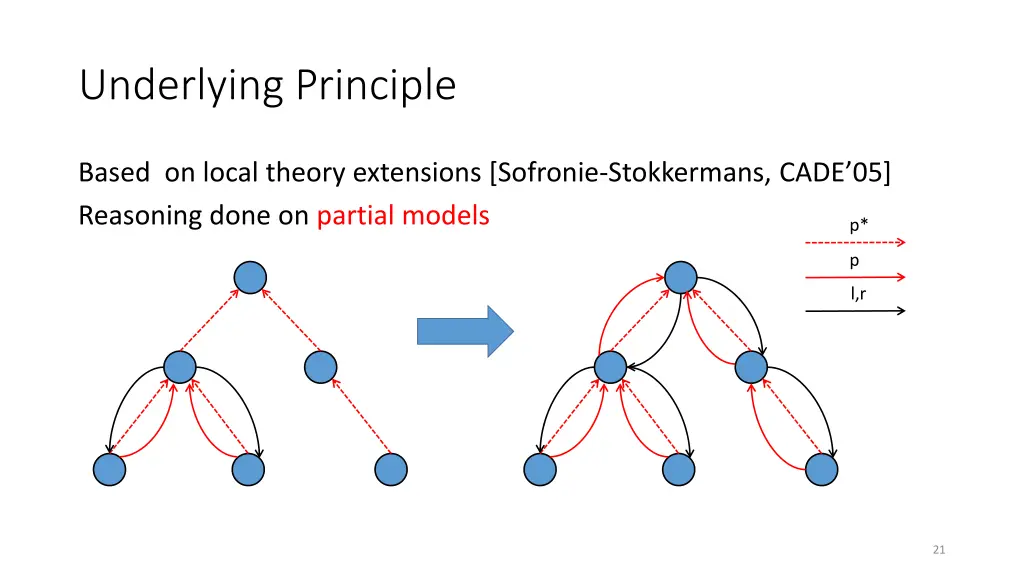 Underlying Principle

Based on local theory extensions [Sofronie-Stokkermans, CADE’05]

Reasoning done on partial models

p*

p

l,r

21